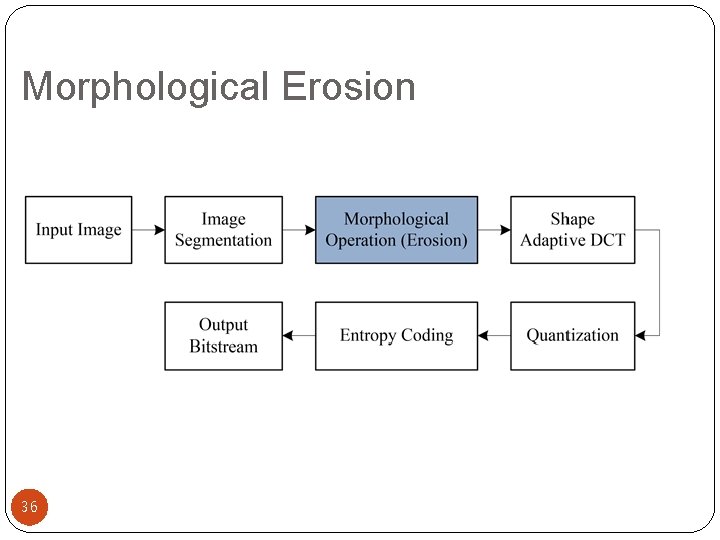 Morphological Erosion

Input Image

Image Segmentation

Morphological Operation (Erosion)

Shape Adaptive DCT

Quantization

Entropy Coding

Output Bitstream

36